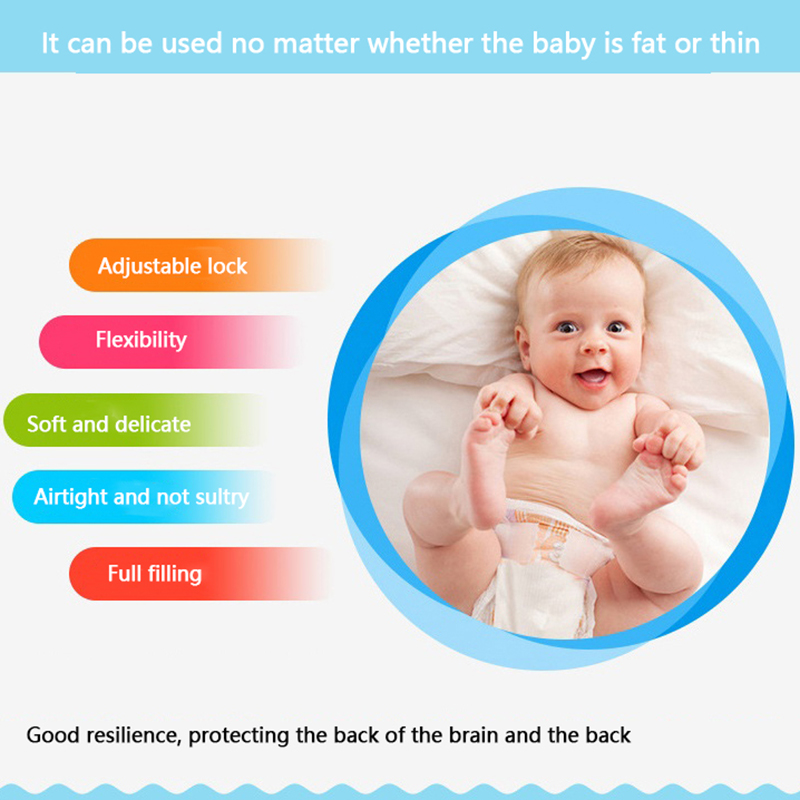 It can be used no matter whether the baby is fat or thin

Adjustable lock

Flexibility

Soft and delicate

Airtight and not sultry

Full filling

Good resilience, protecting the back of the brain and the back